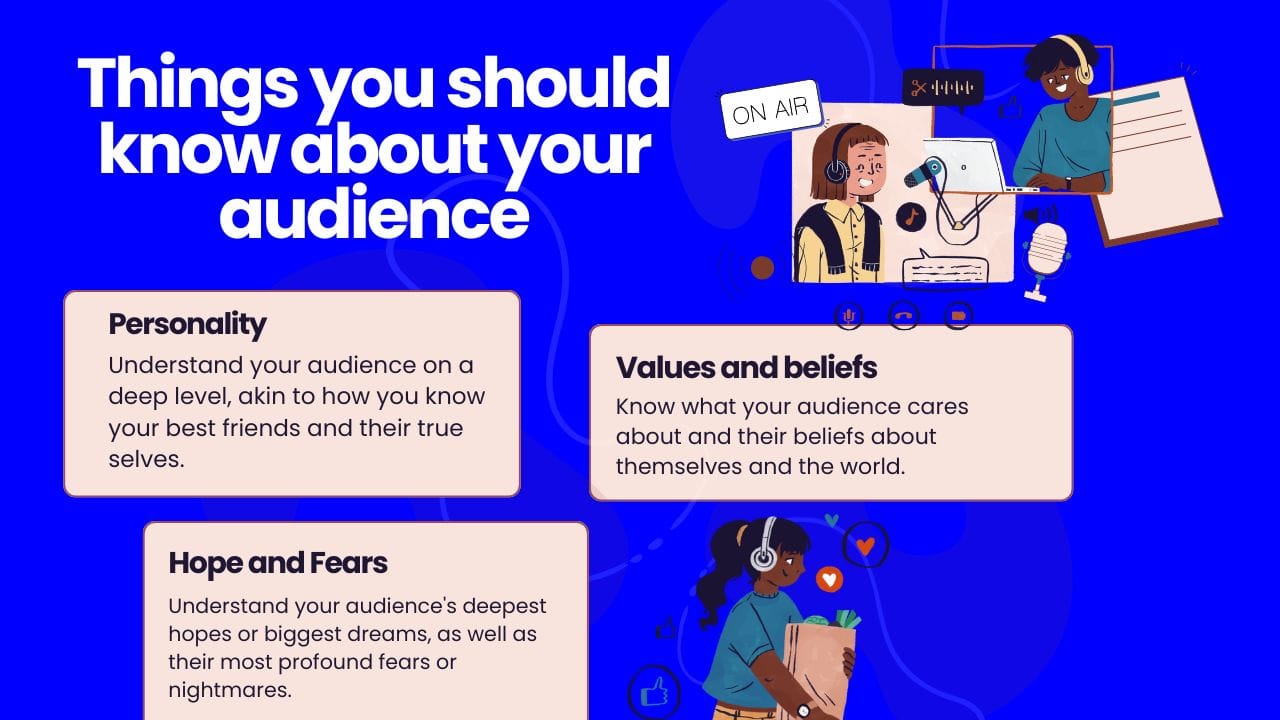 Things you should know about your audience

ON AIR

Personality

Understand your audience on a deep level, akin to how you know your best friends and their true selves.

Values and beliefs

Know what your audience cares about and their beliefs about themselves and the world.

Hope and Fears

Understand your audience's deepest hopes or biggest dreams, as well as their most profound fears or nightmares.